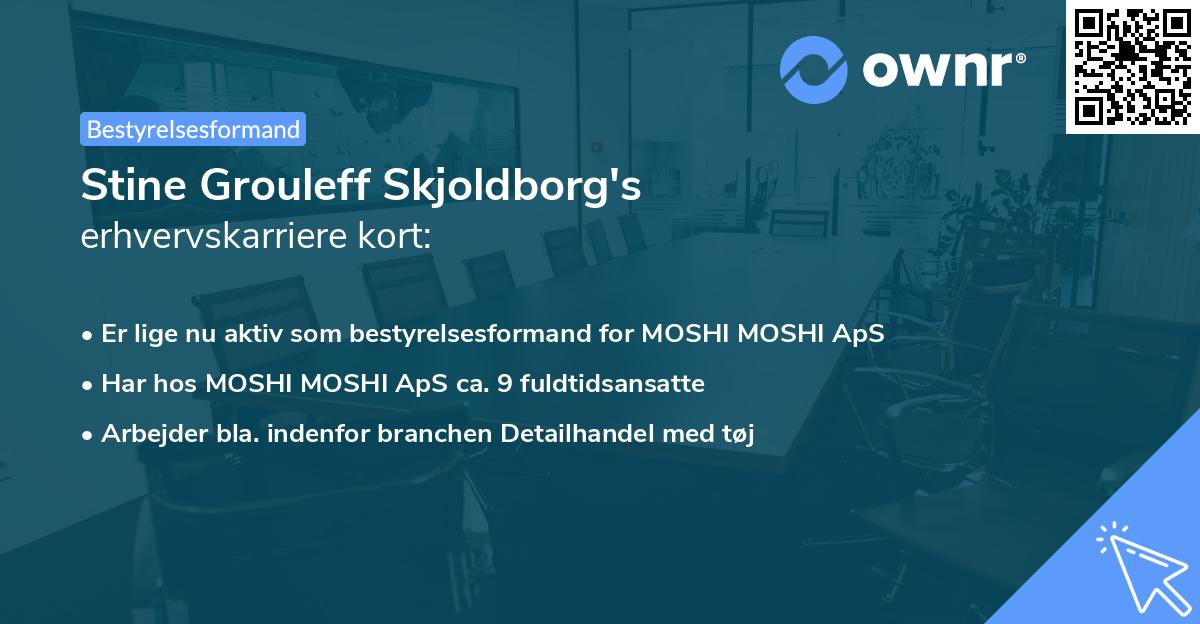 ownr®

Bestyrelsesformand

Stine Grouleff Skjoldborg's
erhvervskarriere kort:

• Er lige nu aktiv som bestyrelsesformand for MOSHI MOSHI ApS
• Har hos MOSHI MOSHI ApS ca. 9 fuldtidsansatte
• Arbejder bla. indenfor branchen Detailhandel med tøj